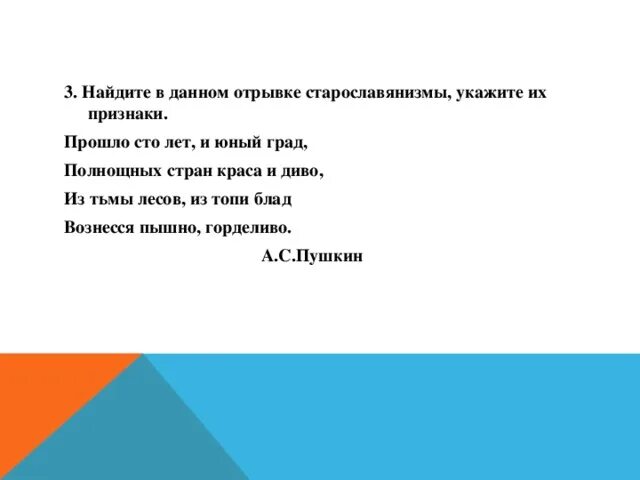 3. Найдите в данном отрывке старославянизмы, укажите их признаки.

Прошло сто лет, и юный град,

Полнощных стран краса и диво,

Из тьмы лесов, из топи блад

Вознесся пышно, горделиво.

А.С.Пушкин